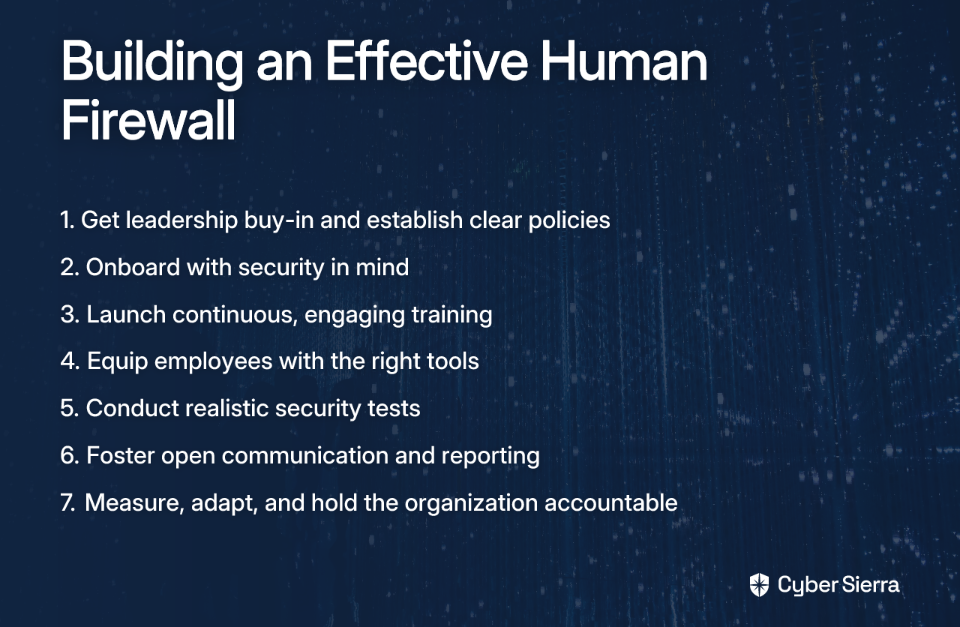 Building an Effective Human Firewall

1. Get leadership buy-in and establish clear policies
2. Onboard with security in mind
3. Launch continuous, engaging training
4. Equip employees with the right tools
5. Conduct realistic security tests
6. Foster open communication and reporting
7. Measure, adapt, and hold the organization accountable

Cyber Sierra